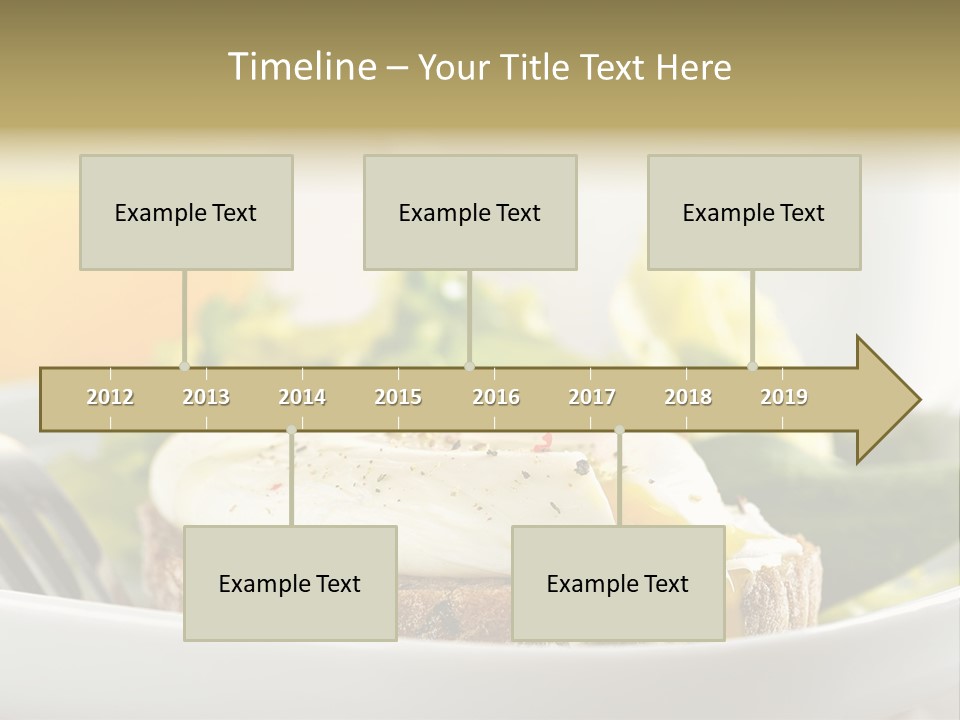 Timeline – Your Title Text Here

Example Text

Example Text

Example Text

2012 2013 2014 2015 2016 2017 2018 2019

Example Text

Example Text